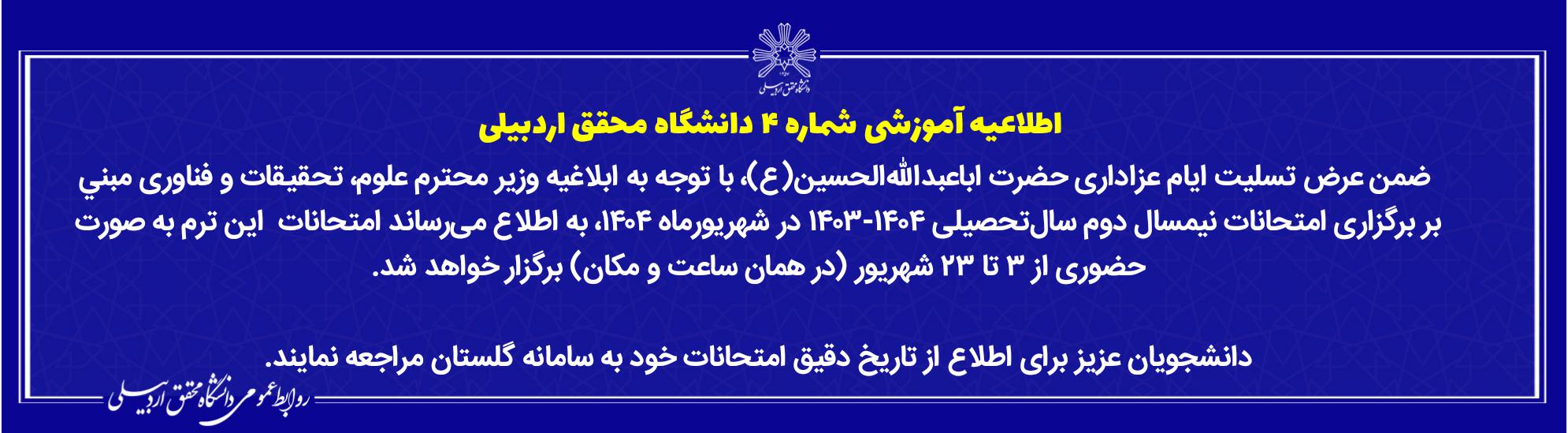 دانشگاه محقق اردبیلی

اطلاعیه آموزشی شماره ۴ دانشگاه محقق اردبیلی

ضمن عرض تسلیت ایام عزاداری حضرت اباعبدالله‌الحسین(ع)، با توجه به ابلاغیه وزیر محترم علوم، تحقیقات و فناوری مبني بر برگزاری امتحانات نیمسال دوم سال‌تحصیلی ۱۴۰۴-۱۴۰۳ در شهریورماه ۱۴۰۴، به اطلاع می‌رساند امتحانات این ترم به صورت حضوری از ۳ تا ۲۳ شهریور (در همان ساعت و مکان) برگزار خواهد شد.

دانشجویان عزیز برای اطلاع از تاریخ دقیق امتحانات خود به سامانه گلستان مراجعه نمایند.

روابط عمومی دانشگاه محقق اردبیلی